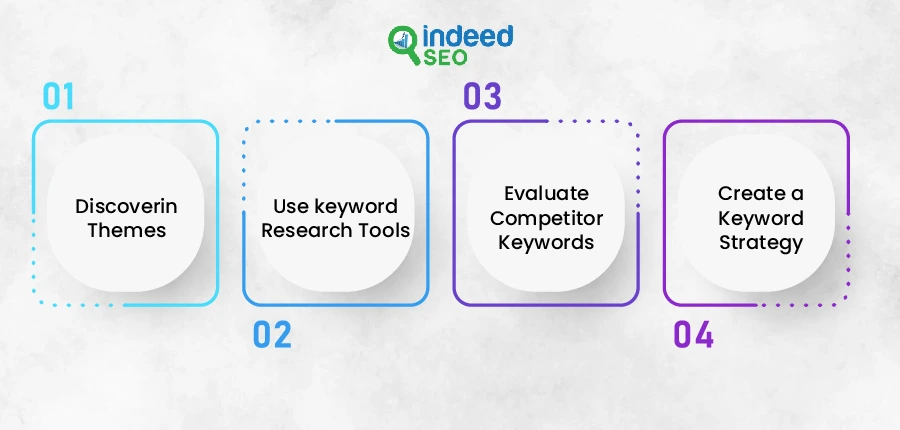 indeed SEO

01

Discoverin Themes

02

Use keyword Research Tools

03

Evaluate Competitor Keywords

04

Create a Keyword Strategy